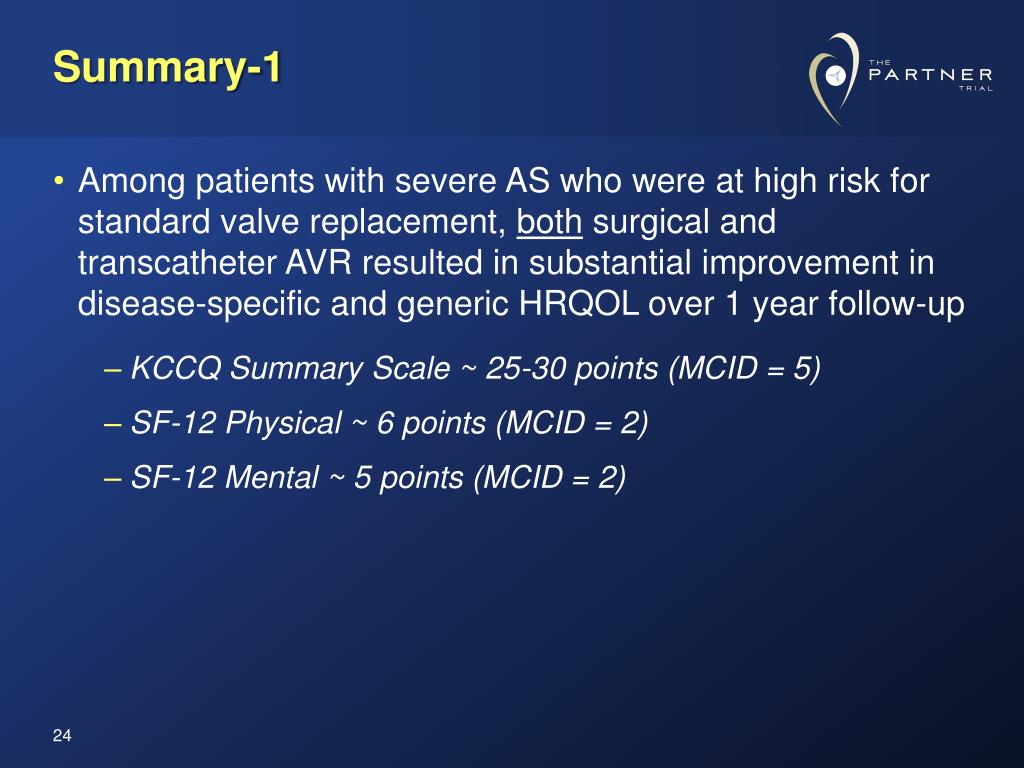 Summary-1

THE PARTNER TRIAL

• Among patients with severe AS who were at high risk for standard valve replacement, both surgical and transcatheter AVR resulted in substantial improvement in disease-specific and generic HRQOL over 1 year follow-up

– KCCQ Summary Scale ~ 25-30 points (MCID = 5)

– SF-12 Physical ~ 6 points (MCID = 2)

– SF-12 Mental ~ 5 points (MCID = 2)

24